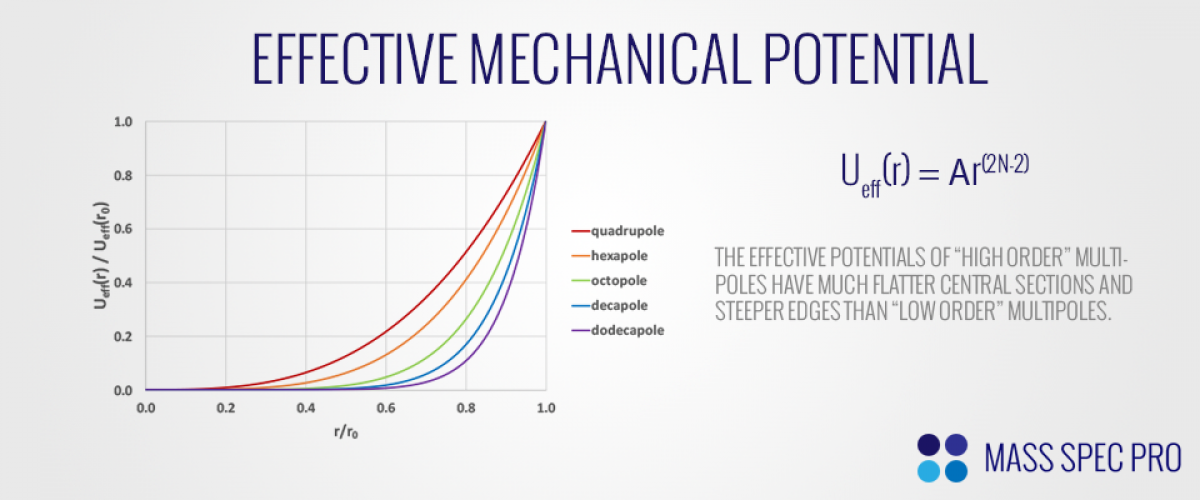 EFFECTIVE MECHANICAL POTENTIAL

$U_{eff}(r) / U_{eff}(r_0)$

1.0
0.8
0.6
0.4
0.2
0.0

0.0 0.2 0.4 0.6 0.8 1.0

$r/r_0$

quadrupole
hexapole
octopole
decapole
dodecapole

$U_{eff}(r) = Ar^{(2N-2)}$

THE EFFECTIVE POTENTIALS OF "HIGH ORDER" MULTIPOLES HAVE MUCH FLATTER CENTRAL SECTIONS AND STEEPER EDGES THAN "LOW ORDER" MULTIPOLES.

MASS SPEC PRO